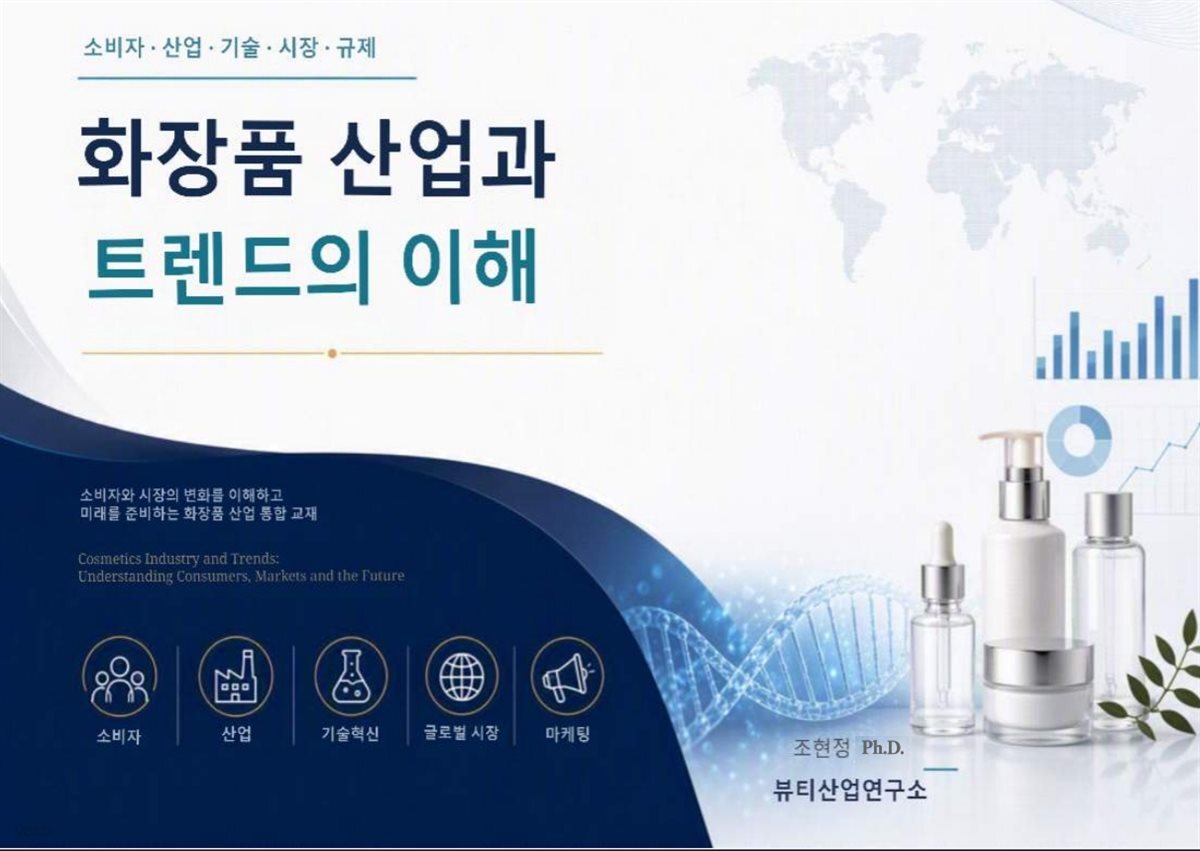 소비자 · 산업 · 기술 · 시장 · 규제

화장품 산업과
트렌드의 이해

소비자와 시장의 변화를 이해하고
미래를 준비하는 화장품 산업 통합 교재

Cosmetics Industry and Trends:
Understanding Consumers, Markets and the Future

소비자

산업

기술혁신

글로벌 시장

마케팅

조현정 Ph.D.

뷰티산업연구소